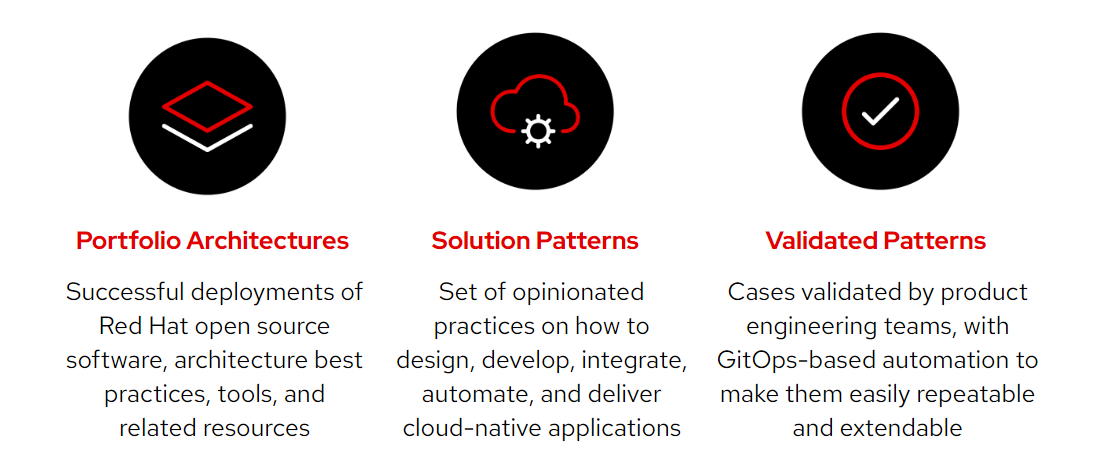 Portfolio Architectures

Successful deployments of Red Hat open source software, architecture best practices, tools, and related resources

Solution Patterns

Set of opinionated practices on how to design, develop, integrate, automate, and deliver cloud-native applications

Validated Patterns

Cases validated by product engineering teams, with GitOps-based automation to make them easily repeatable and extendable